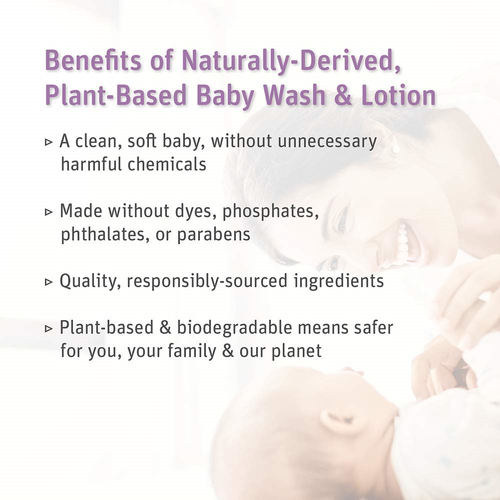 Benefits of Naturally-Derived, Plant-Based Baby Wash & Lotion

▹ A clean, soft baby, without unnecessary harmful chemicals

▹ Made without dyes, phosphates, phthalates, or parabens

▹ Quality, responsibly-sourced ingredients

▹ Plant-based & biodegradable means safer for you, your family & our planet